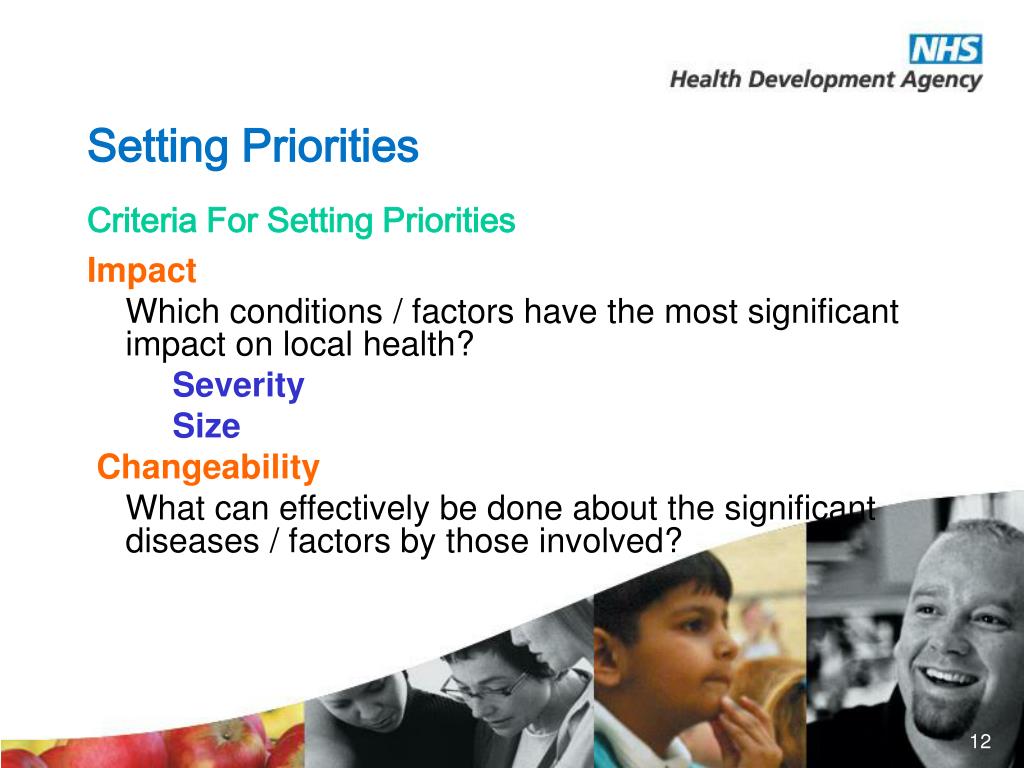 NHS
Health Development Agency

Setting Priorities

Criteria For Setting Priorities

Impact

Which conditions / factors have the most significant impact on local health?

Severity

Size

Changeability

What can effectively be done about the significant diseases / factors by those involved?

12